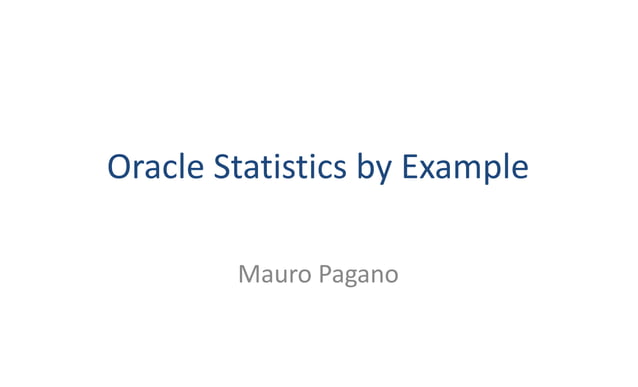 Oracle Statistics by Example

Mauro Pagano